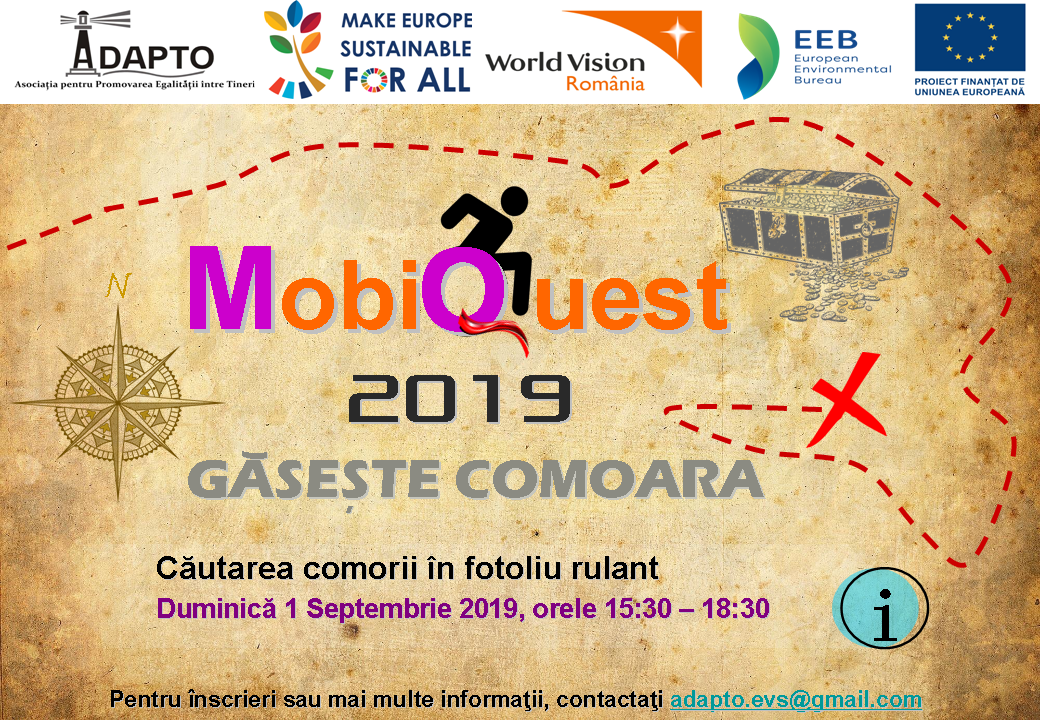 ADAPTO
Asociația pentru Promovarea Egalității între Tineri

MAKE EUROPE SUSTAINABLE FOR ALL

World Vision România

EEB European Environmental Bureau

PROIECT FINANȚAT DE UNIUNEA EUROPEANĂ

N

MobiQuest

2019

GĂSEȘTE COMOARA

Căutarea comorii în fotoliu rulant

Duminică 1 Septembrie 2019, orele 15:30 – 18:30

i

Pentru înscrieri sau mai multe informaţii, contactaţi adapto.evs@gmail.com